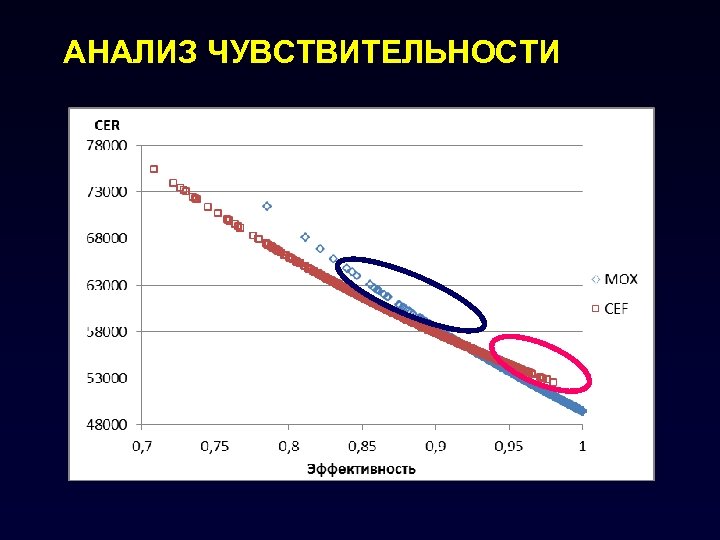 АНАЛИЗ ЧУВСТВИТЕЛЬНОСТИ

CER

78000
73000
68000
63000
58000
53000
48000

0,7 0,75 0,8 0,85 0,9 0,95 1

Эффективность

MOX
CEF